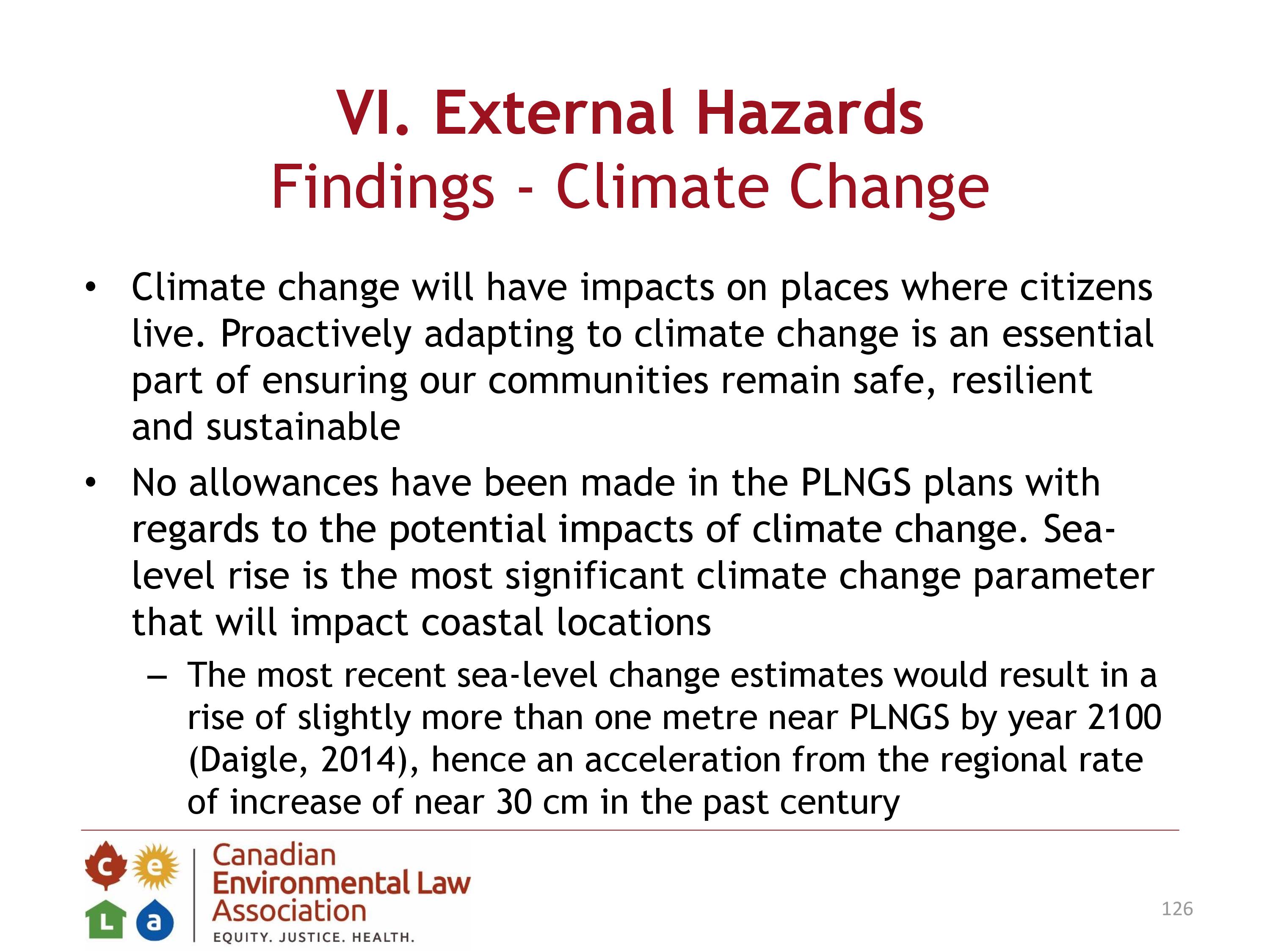 VI. External Hazards
Findings - Climate Change

• Climate change will have impacts on places where citizens live. Proactively adapting to climate change is an essential part of ensuring our communities remain safe, resilient and sustainable

• No allowances have been made in the PLNGS plans with regards to the potential impacts of climate change. Sea-level rise is the most significant climate change parameter that will impact coastal locations

– The most recent sea-level change estimates would result in a rise of slightly more than one metre near PLNGS by year 2100 (Daigle, 2014), hence an acceleration from the regional rate of increase of near 30 cm in the past century

c e L a

Canadian Environmental Law Association
EQUITY. JUSTICE. HEALTH.

126